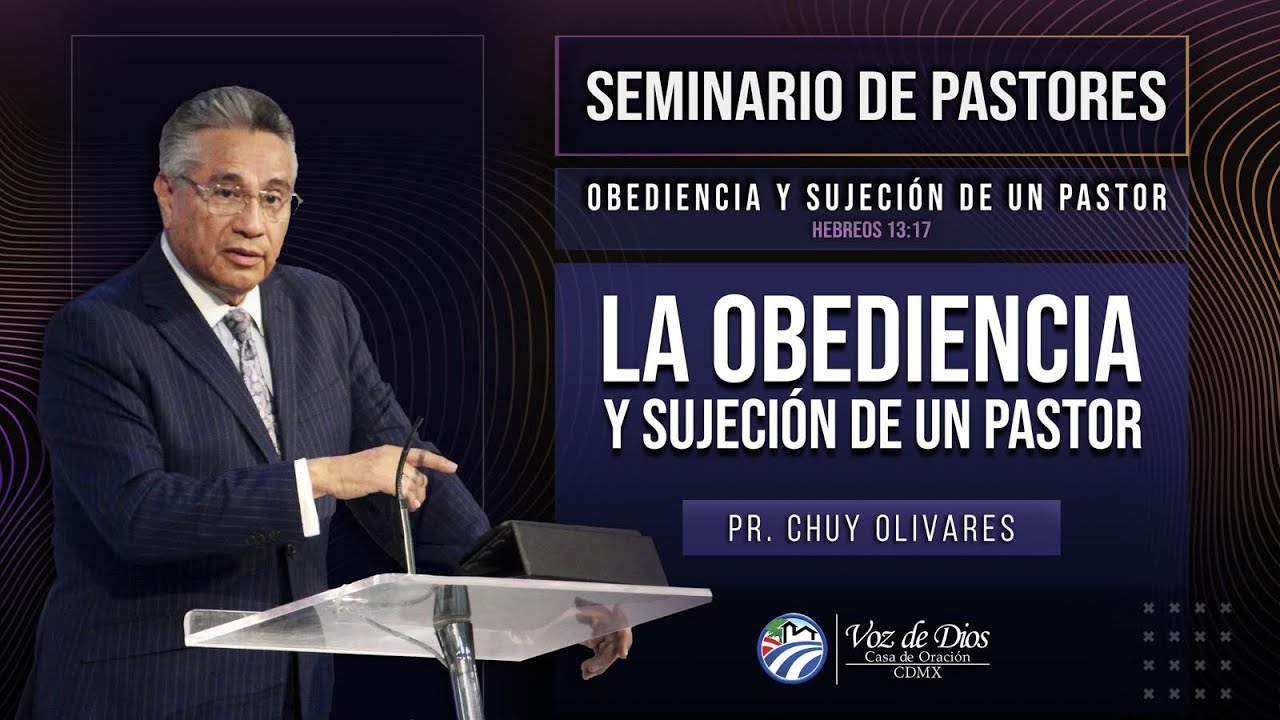 SEMINARIO DE PASTORES

OBEDIENCIA Y SUJECIÓN DE UN PASTOR
HEBREOS 13:17

LA OBEDIENCIA
Y SUJECIÓN DE UN PASTOR

PR. CHUY OLIVARES

Voz de Dios
Casa de Oración
CDMX